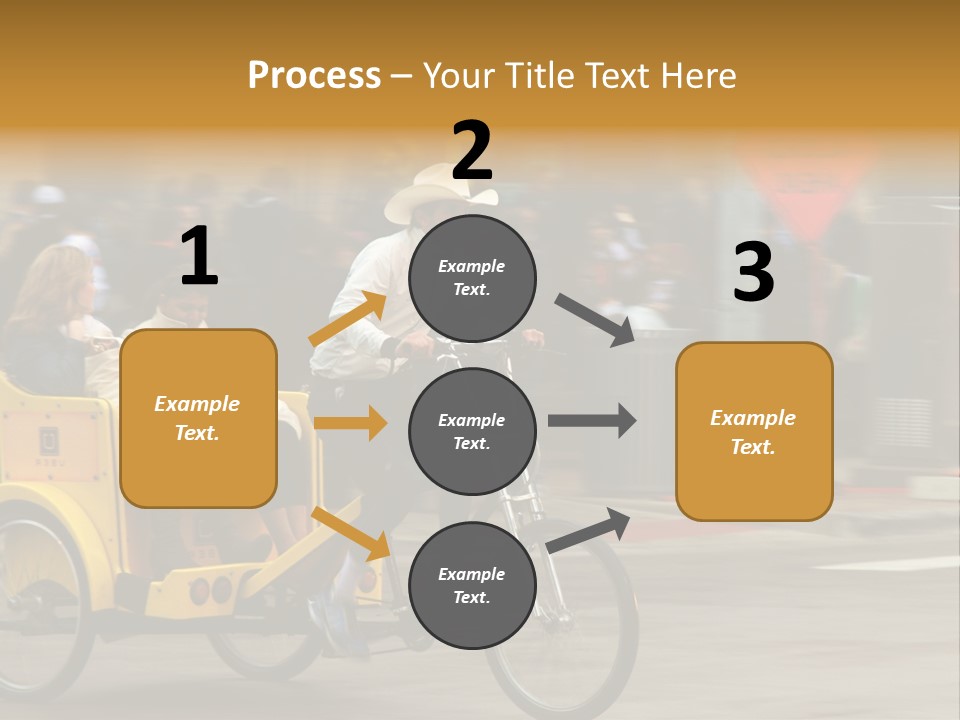 Process – Your Title Text Here

1

Example Text.

2

Example Text.

Example Text.

Example Text.

3

Example Text.